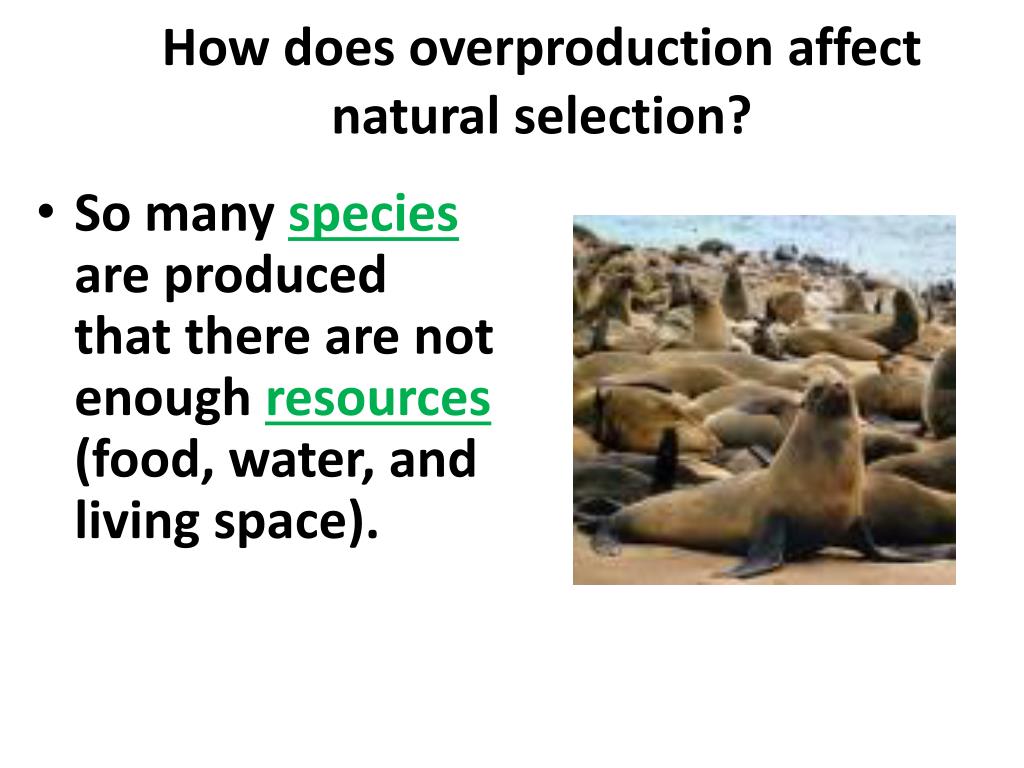 How does overproduction affect natural selection?

• So many species are produced that there are not enough resources (food, water, and living space).